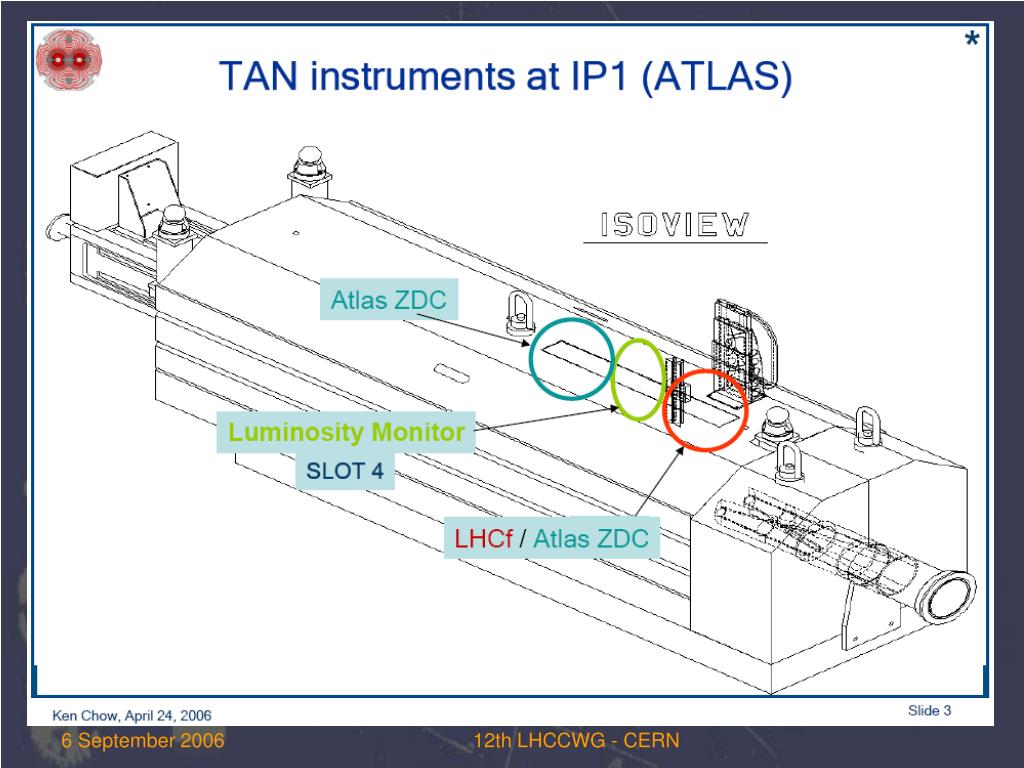 *

TAN instruments at IP1 (ATLAS)

ISOVIEW

Atlas ZDC

Luminosity Monitor

SLOT 4

LHCf / Atlas ZDC

Ken Chow, April 24, 2006

Slide 3

6 September 2006

12th LHCCWG - CERN